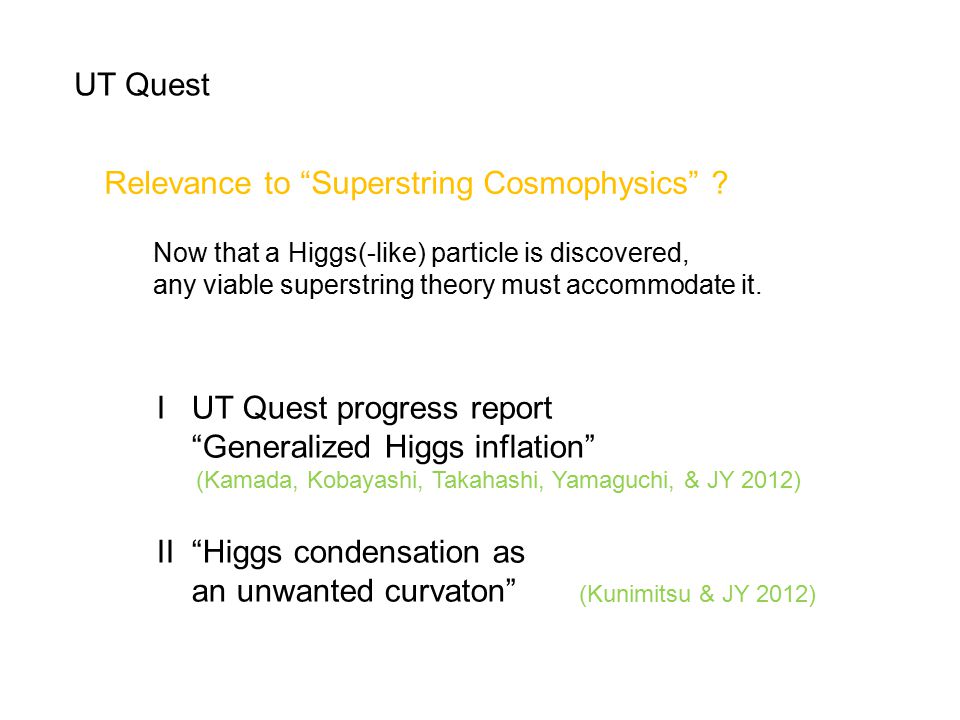 UT Quest

Relevance to “Superstring Cosmophysics” ?

Now that a Higgs(-like) particle is discovered, any viable superstring theory must accommodate it.

I UT Quest progress report
“Generalized Higgs inflation”
(Kamada, Kobayashi, Takahashi, Yamaguchi, & JY 2012)

II “Higgs condensation as an unwanted curvaton” (Kunimitsu & JY 2012)